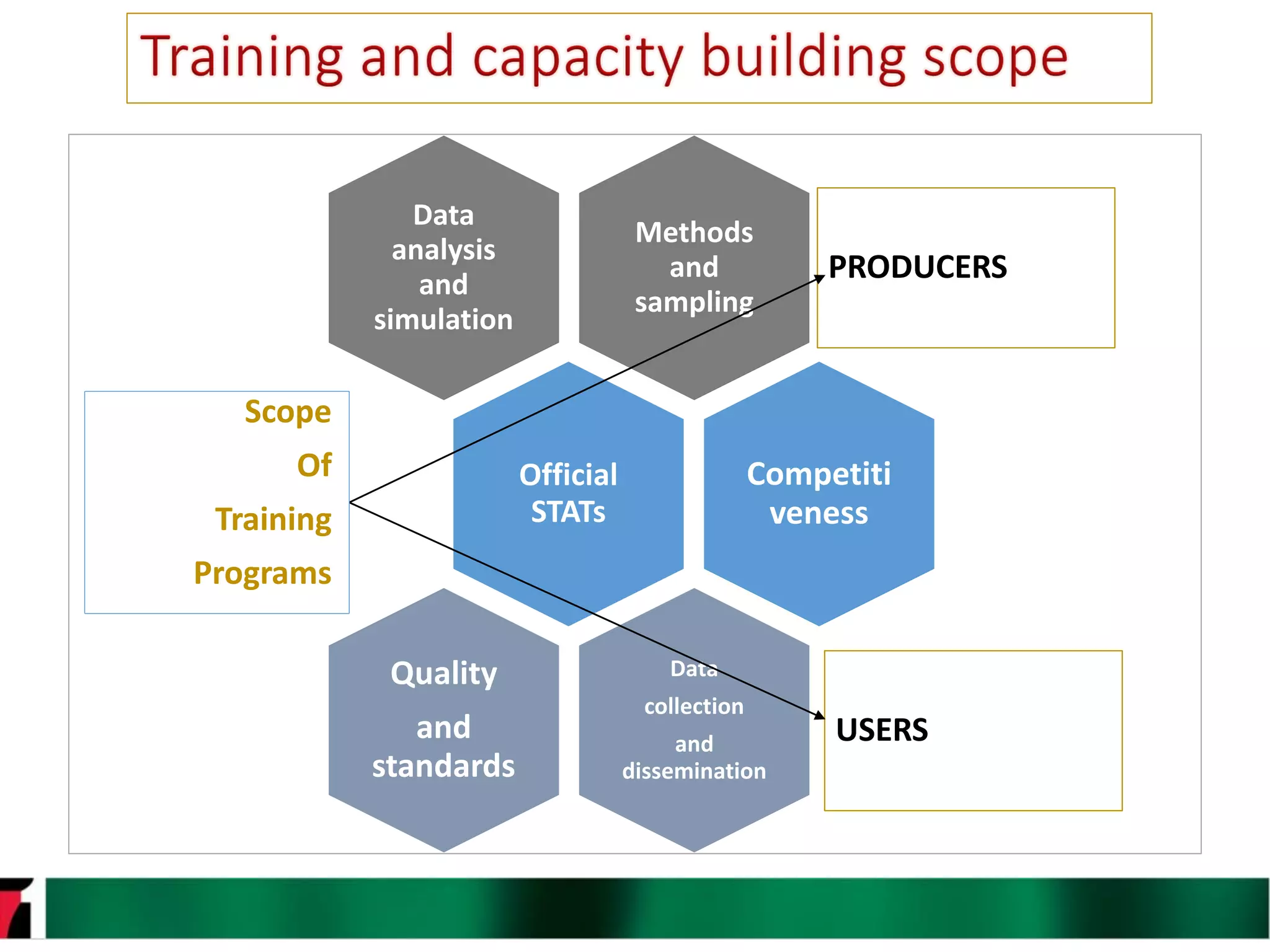 Training and capacity building scope

Data analysis and simulation

Methods and sampling

PRODUCERS

Scope Of Training Programs

Official STATs

Competiti veness

Quality and standards

Data collection and dissemination

USERS